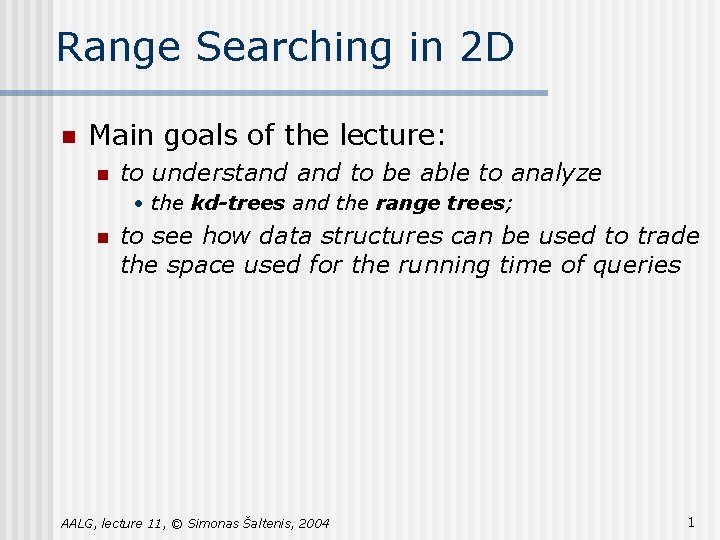 Range Searching in 2D

Main goals of the lecture:

to understand and to be able to analyze

the kd-trees and the range trees;

to see how data structures can be used to trade the space used for the running time of queries

AALG, lecture 11, © Simonas Šaltenis, 2004

1